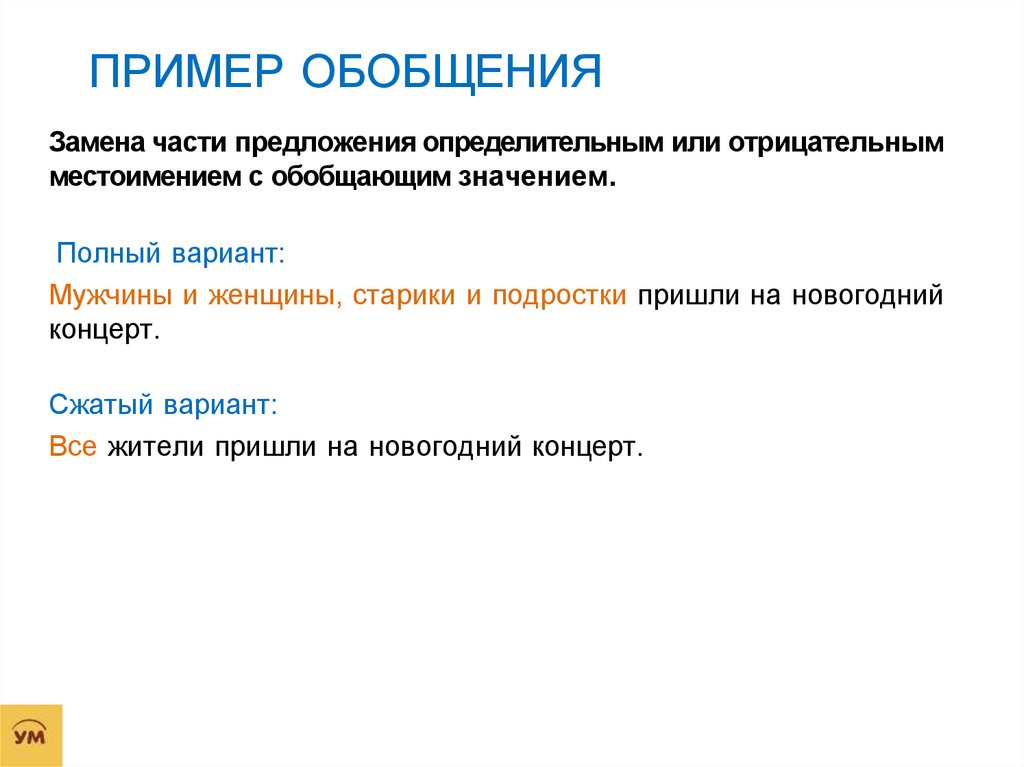 ПРИМЕР ОБОБЩЕНИЯ

Замена части предложения определительным или отрицательным местоимением с обобщающим значением.

Полный вариант:

Мужчины и женщины, старики и подростки пришли на новогодний концерт.

Сжатый вариант:

Все жители пришли на новогодний концерт.

УМ